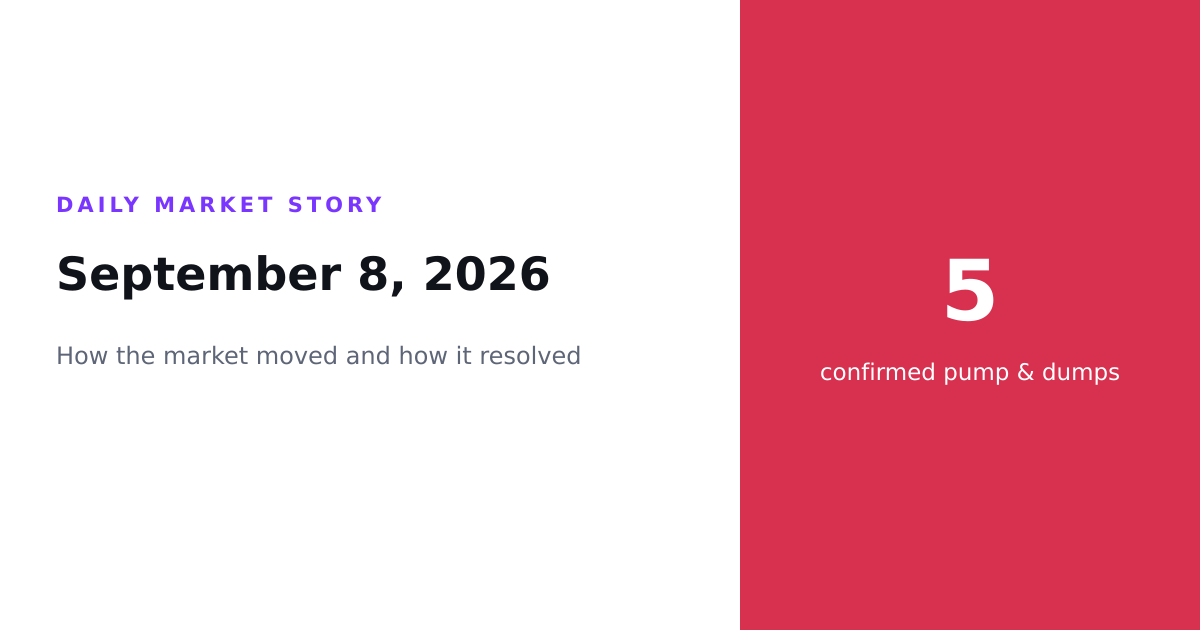 DAILY MARKET STORY

September 8, 2026

How the market moved and how it resolved

5

confirmed pump & dumps